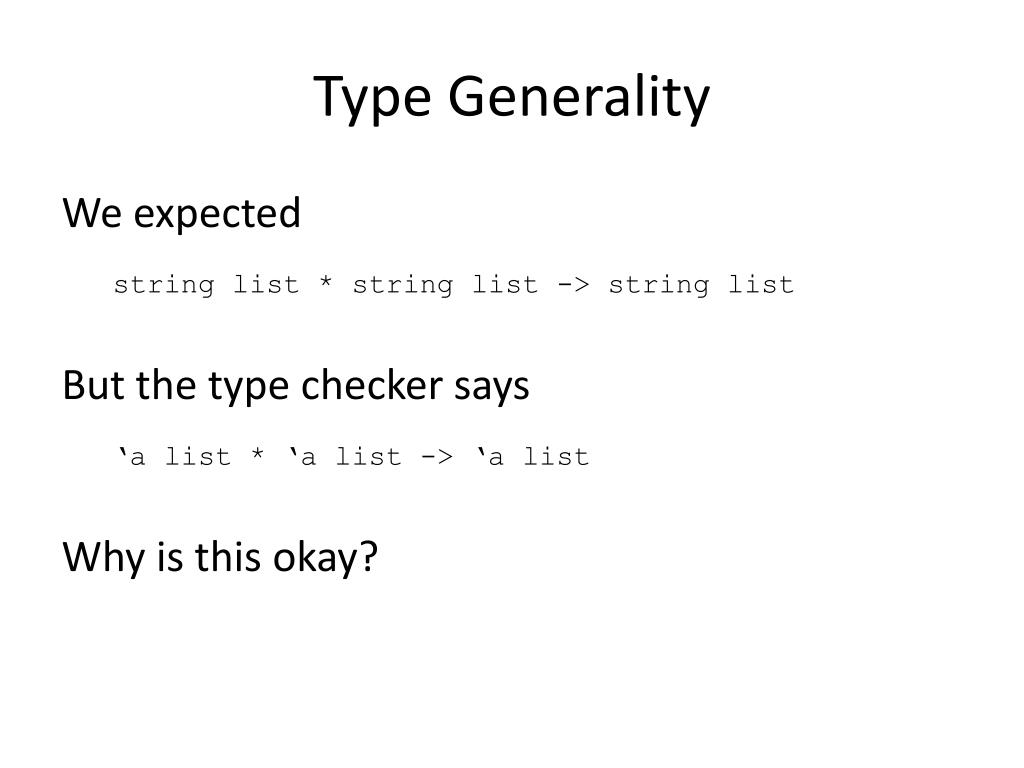 Type Generality

We expected

string list * string list -> string list

But the type checker says

‘a list * ‘a list -> ‘a list

Why is this okay?